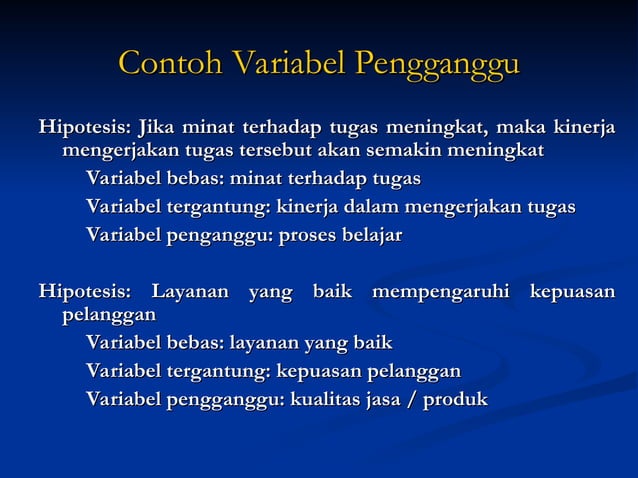 Contoh Variabel Pengganggu

Hipotesis: Jika minat terhadap tugas meningkat, maka kinerja mengerjakan tugas tersebut akan semakin meningkat

Variabel bebas: minat terhadap tugas

Variabel tergantung: kinerja dalam mengerjakan tugas

Variabel penganggu: proses belajar

Hipotesis: Layanan yang baik mempengaruhi kepuasan pelanggan

Variabel bebas: layanan yang baik

Variabel tergantung: kepuasan pelanggan

Variabel pengganggu: kualitas jasa / produk